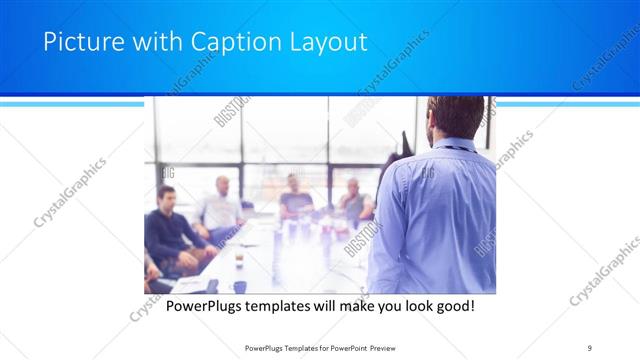 Picture with Caption Layout

CrystalGraphics

BIGSTOCK

PowerPlugs templates will make you look good!

PowerPlugs Templates for PowerPoint Preview

9